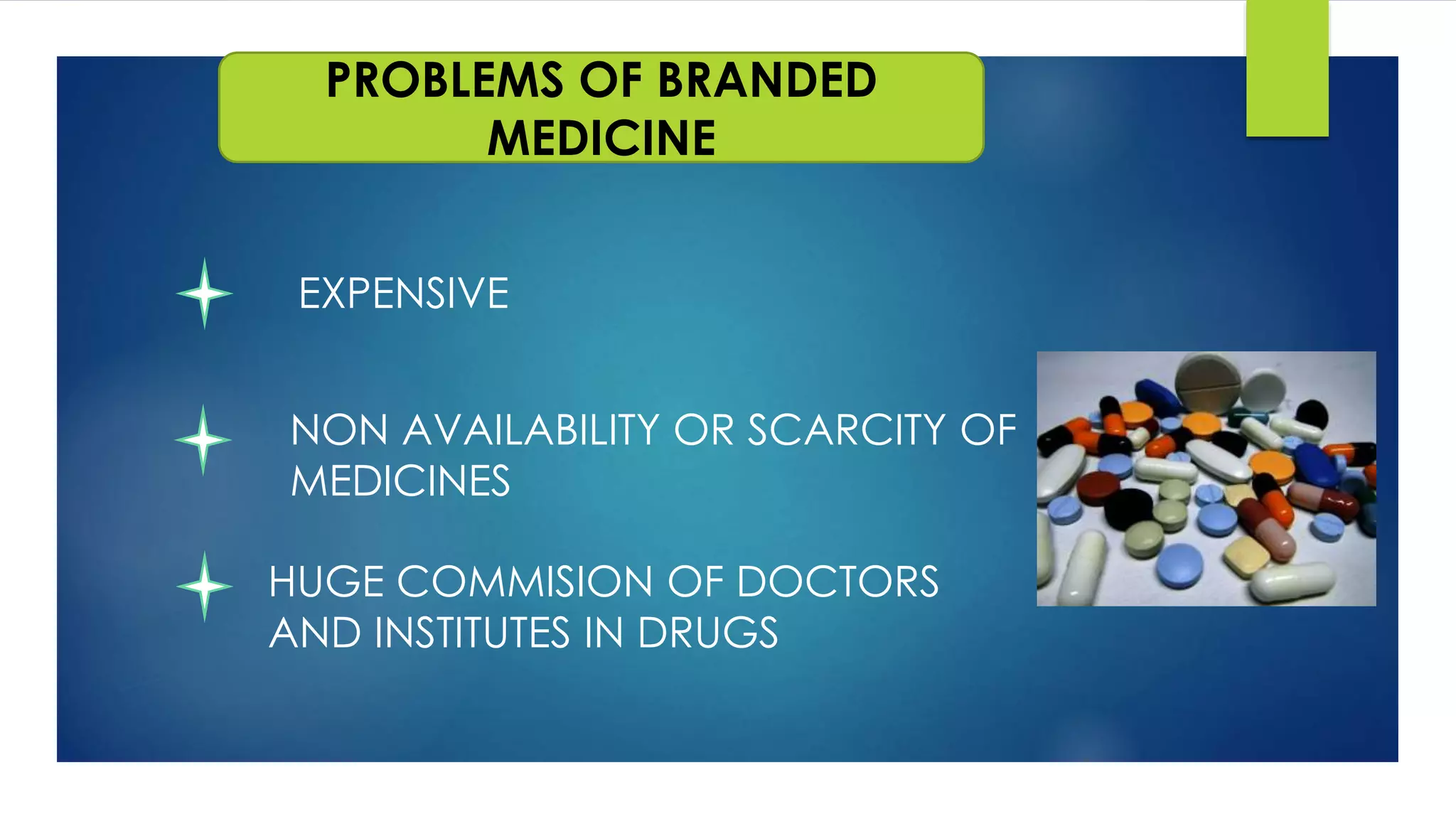 PROBLEMS OF BRANDED MEDICINE

EXPENSIVE

NON AVAILABILITY OR SCARCITY OF MEDICINES

HUGE COMMISION OF DOCTORS AND INSTITUTES IN DRUGS